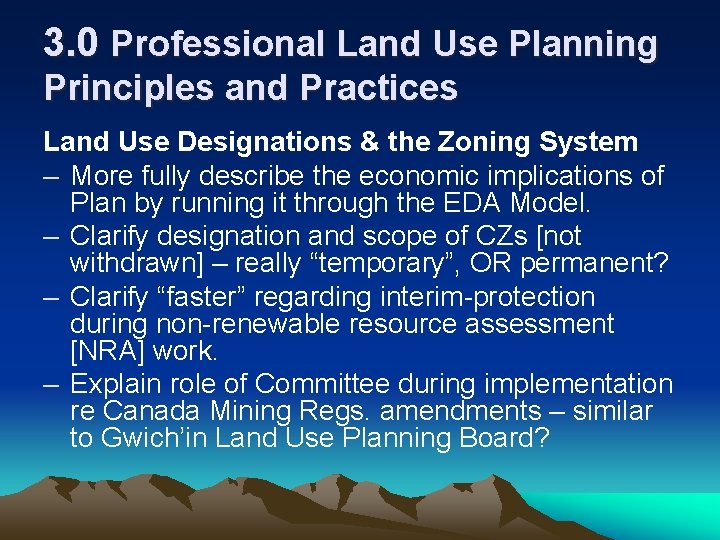 3.0 Professional Land Use Planning Principles and Practices

Land Use Designations & the Zoning System

– More fully describe the economic implications of Plan by running it through the EDA Model.

– Clarify designation and scope of CZs [not withdrawn] – really “temporary”, OR permanent?

– Clarify “faster” regarding interim-protection during non-renewable resource assessment [NRA] work.

– Explain role of Committee during implementation re Canada Mining Regs. amendments – similar to Gwich’in Land Use Planning Board?